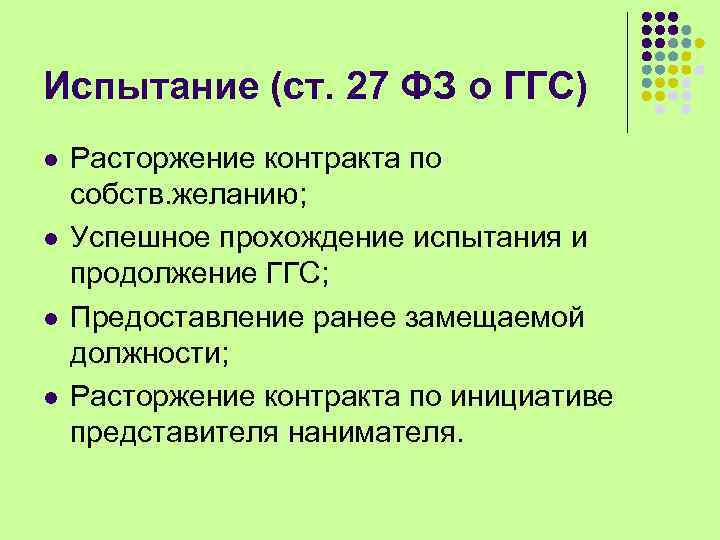 Испытание (ст. 27 ФЗ о ГГС)

- Расторжение контракта по собств.желанию;
- Успешное прохождение испытания и продолжение ГГС;
- Предоставление ранее замещаемой должности;
- Расторжение контракта по инициативе представителя нанимателя.